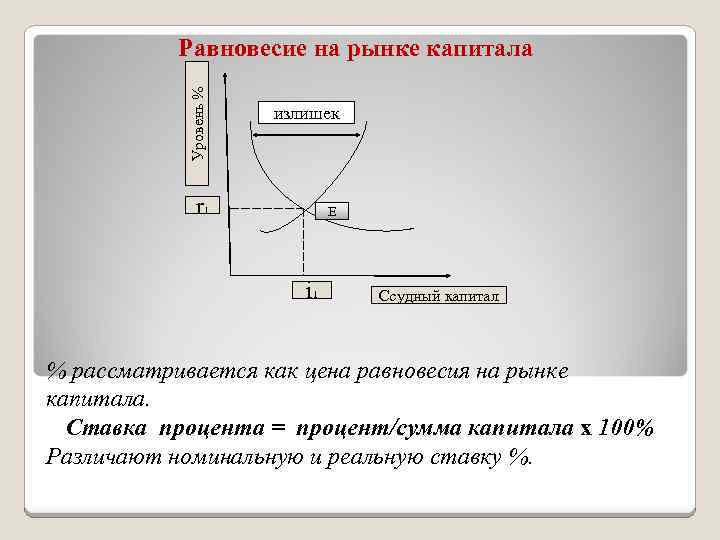 Равновесие на рынке капитала

Уровень %

излишек

$r_1$

E

$i_1$

Ссудный капитал

% рассматривается как цена равновесия на рынке капитала.

Ставка процента = процент/сумма капитала х 100%

Различают номинальную и реальную ставку %.